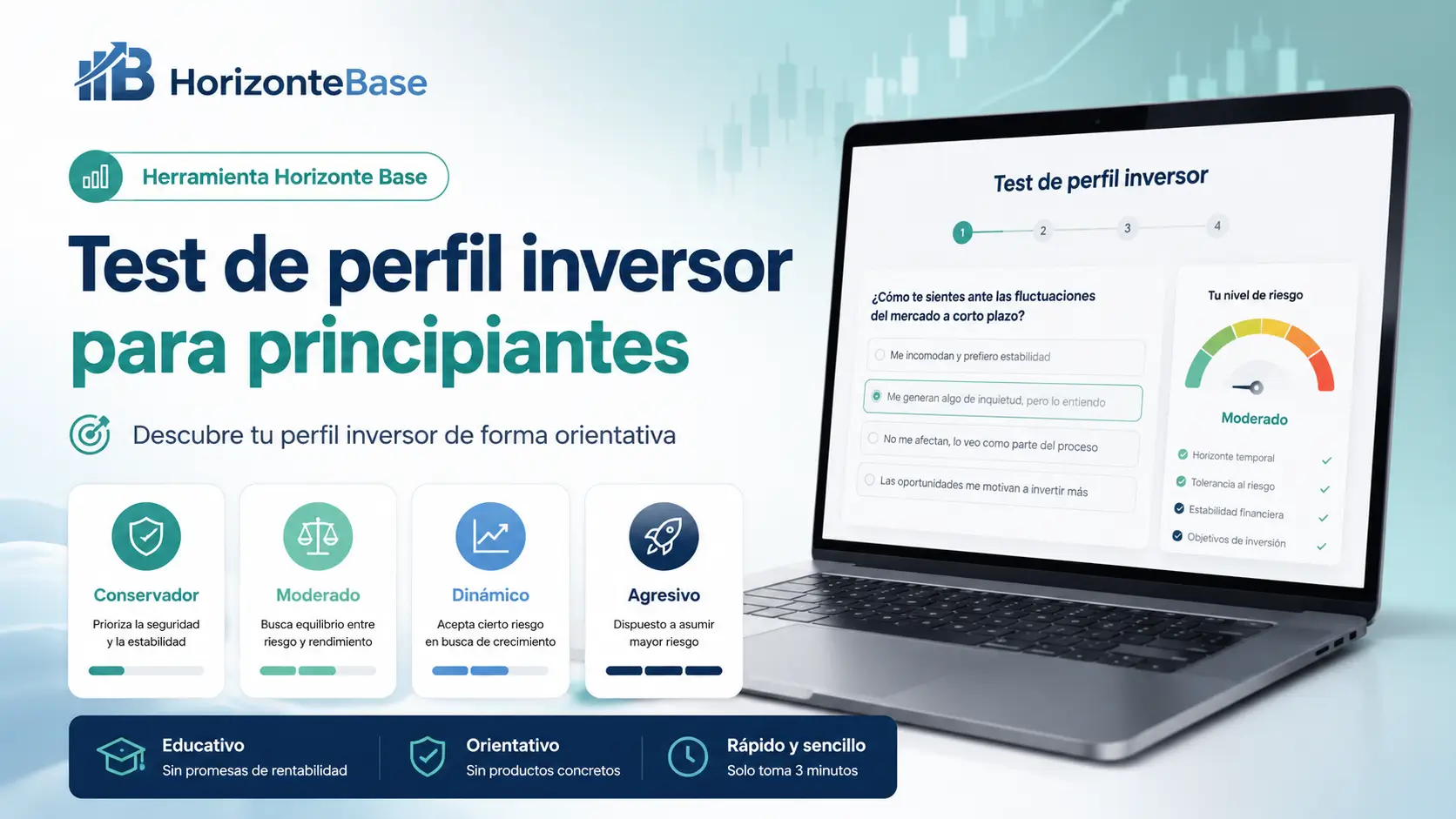 HorizonteBase

Herramienta Horizonte Base

Test de perfil inversor para principiantes

Descubre tu perfil inversor de forma orientativa

Conservador
Prioriza la seguridad y la estabilidad

Moderado
Busca equilibrio entre riesgo y rendimiento

Dinámico
Acepta cierto riesgo en busca de crecimiento

Agresivo
Dispuesto a asumir mayor riesgo

Educativo
Sin promesas de rentabilidad

Orientativo
Sin productos concretos

Rápido y sencillo
Solo toma 3 minutos

Test de perfil inversor

1 2 3 4

¿Cómo te sientes ante las fluctuaciones del mercado a corto plazo?

Me incomodan y prefiero estabilidad

Me generan algo de inquietud, pero lo entiendo

No me afectan, lo veo como parte del proceso

Las oportunidades me motivan a invertir más

Tu nivel de riesgo

Moderado

Horizonte temporal

Tolerancia al riesgo

Estabilidad financiera

Objetivos de inversión